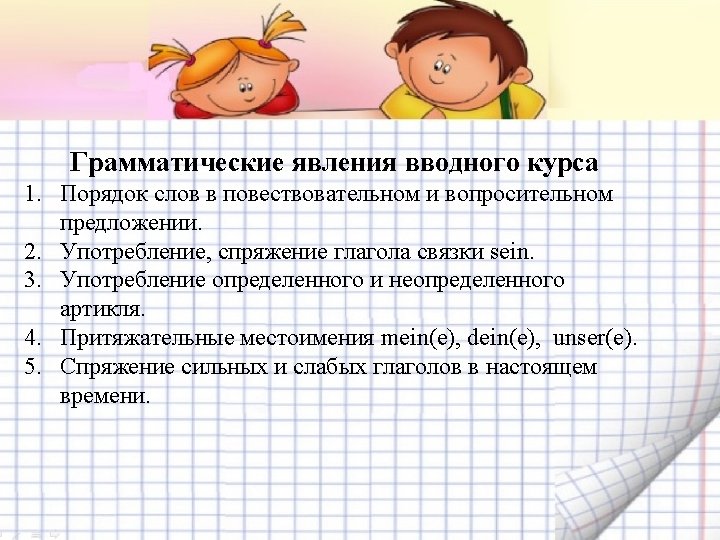 Грамматические явления вводного курса

1. Порядок слов в повествовательном и вопросительном предложении.
2. Употребление, спряжение глагола связки sein.
3. Употребление определенного и неопределенного артикля.
4. Притяжательные местоимения mein(e), dein(e), unser(e).
5. Спряжение сильных и слабых глаголов в настоящем времени.